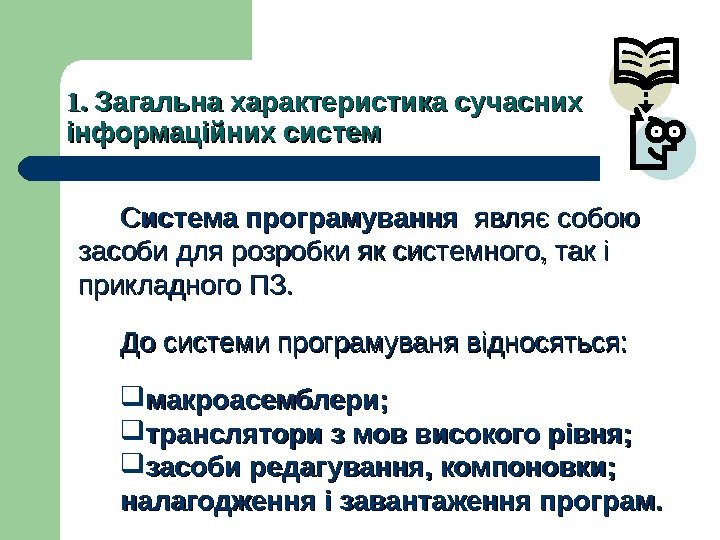 1. Загальна характеристика сучасних інформаційних систем

Система програмування являє собою засоби для розробки як системного, так і прикладного ПЗ.

До системи програмуваня відносяться:

❑макроасемблери;
❑транслятори з мов високого рівня;
❑засоби редагування, компоновки; налагодження і завантаження програм.